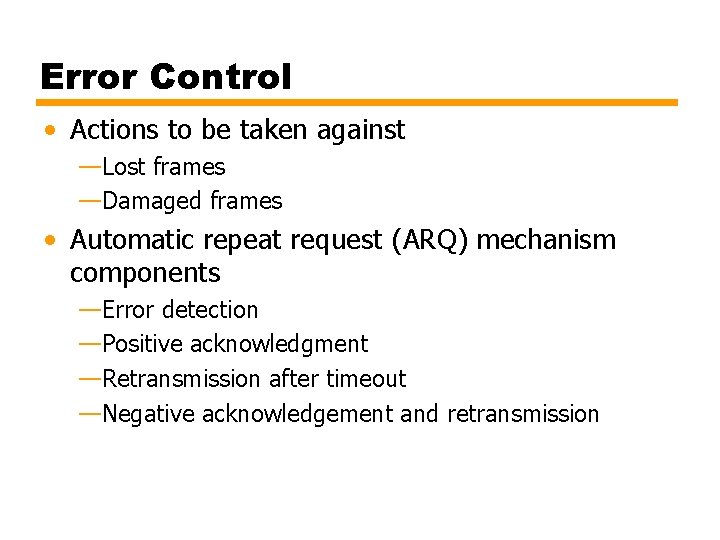 Error Control

• Actions to be taken against
—Lost frames
—Damaged frames

• Automatic repeat request (ARQ) mechanism components
—Error detection
—Positive acknowledgment
—Retransmission after timeout
—Negative acknowledgement and retransmission